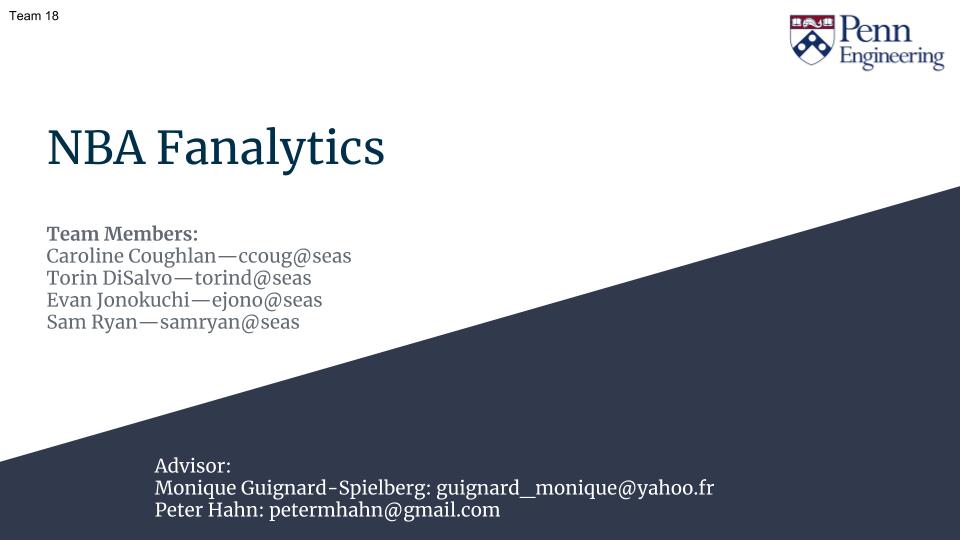 Team 18

Penn Engineering

NBA Fanalytics

Team Members:
Caroline Coughlan—ccoug@seas
Torin DiSalvo—torind@seas
Evan Jonokuchi—ejono@seas
Sam Ryan—samryan@seas

Advisor:
Monique Guignard-Spielberg: guignard_monique@yahoo.fr
Peter Hahn: petermhahn@gmail.com